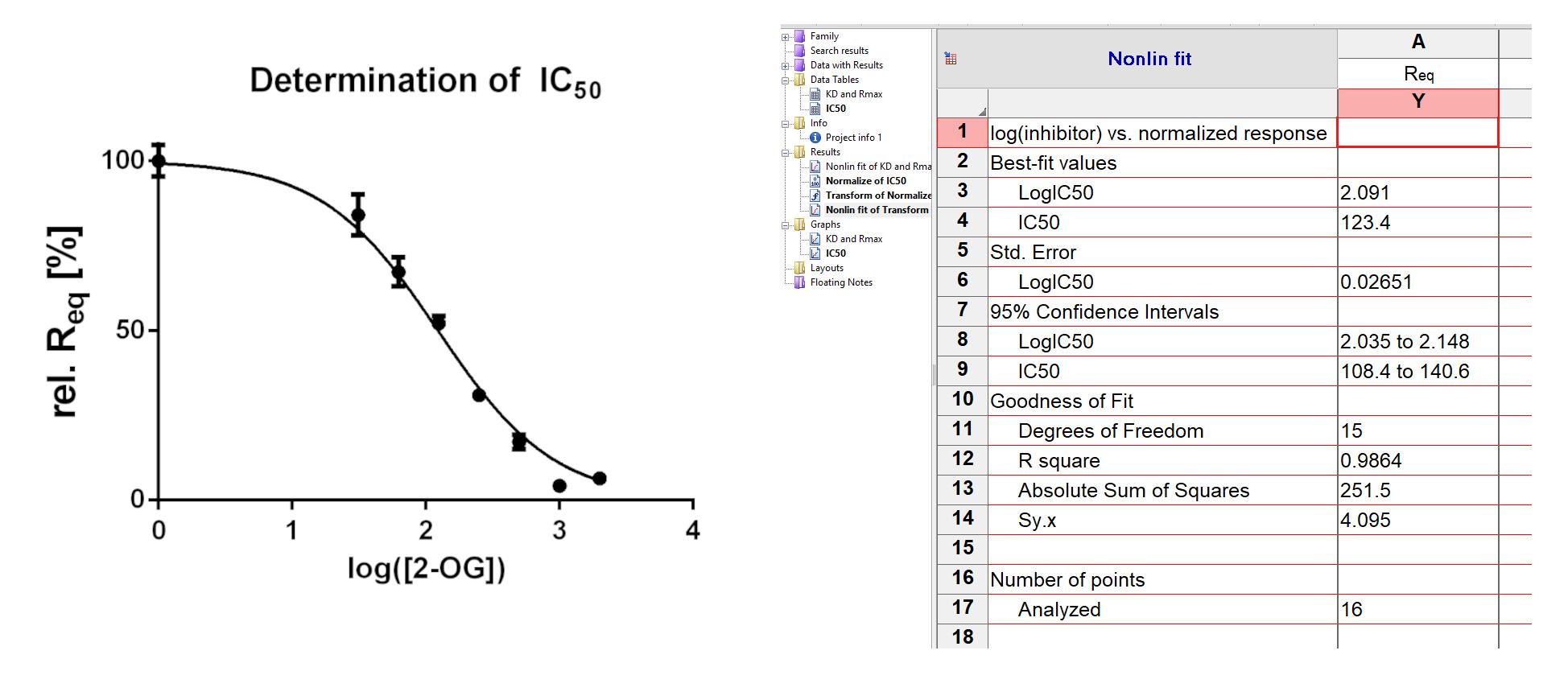 Determination of $IC_{50}$

rel. $R_{eq}$ [%]

100
50
0

0 1 2 3 4

log([2-OG])

Family
Search results
Data with Results
Data Tables
KD and Rmax
IC50
Info
Project info 1
Results
Nonlin fit of KD and Rma
Normalize of IC50
Transform of Normalize
Nonlin fit of Transform
Graphs
KD and Rmax
IC50
Layouts
Floating Notes

| | Nonlin fit | A |
|---|---|---|
| | | $R_{eq}$ |
| | | Y |
| 1 | log(inhibitor) vs. normalized response | |
| 2 | Best-fit values | |
| 3 | LogIC50 | 2.091 |
| 4 | IC50 | 123.4 |
| 5 | Std. Error | |
| 6 | LogIC50 | 0.02651 |
| 7 | 95% Confidence Intervals | |
| 8 | LogIC50 | 2.035 to 2.148 |
| 9 | IC50 | 108.4 to 140.6 |
| 10 | Goodness of Fit | |
| 11 | Degrees of Freedom | 15 |
| 12 | R square | 0.9864 |
| 13 | Absolute Sum of Squares | 251.5 |
| 14 | Sy.x | 4.095 |
| 15 | | |
| 16 | Number of points | |
| 17 | Analyzed | 16 |
| 18 | | |